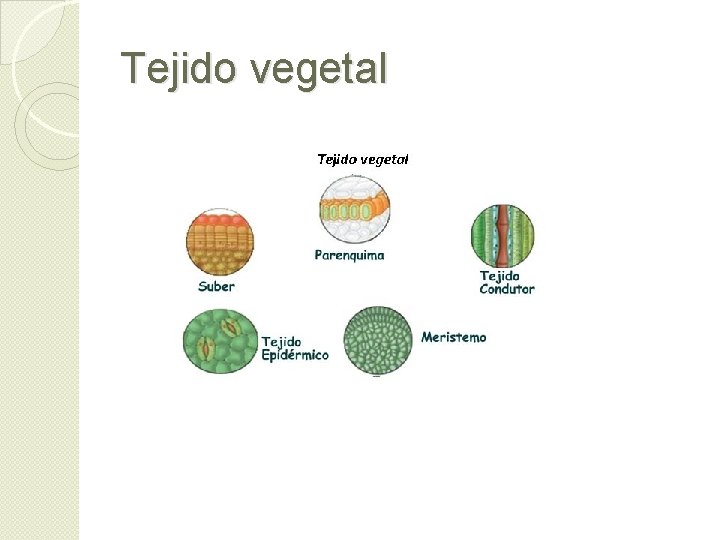 Tejido vegetal

Tejido vegetal

Parenquima

Suber

Tejido Condutor

Tejido Epidérmico

Meristemo